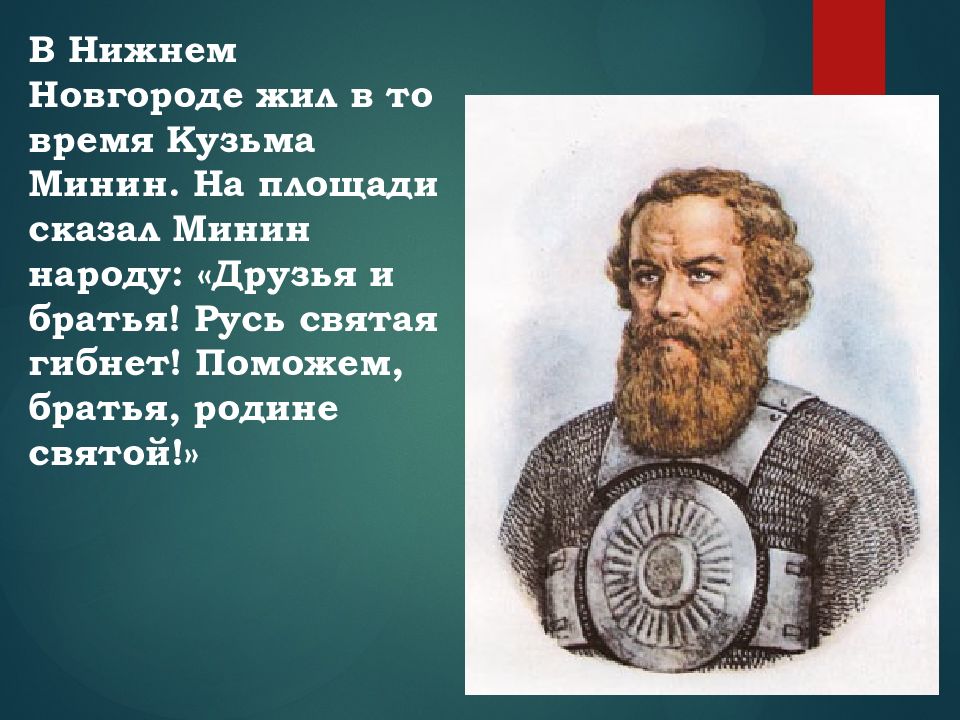 В Нижнем Новгороде жил в то время Кузьма Минин. На площади сказал Минин народу: «Друзья и братья! Русь святая гибнет! Поможем, братья, родине святой!»